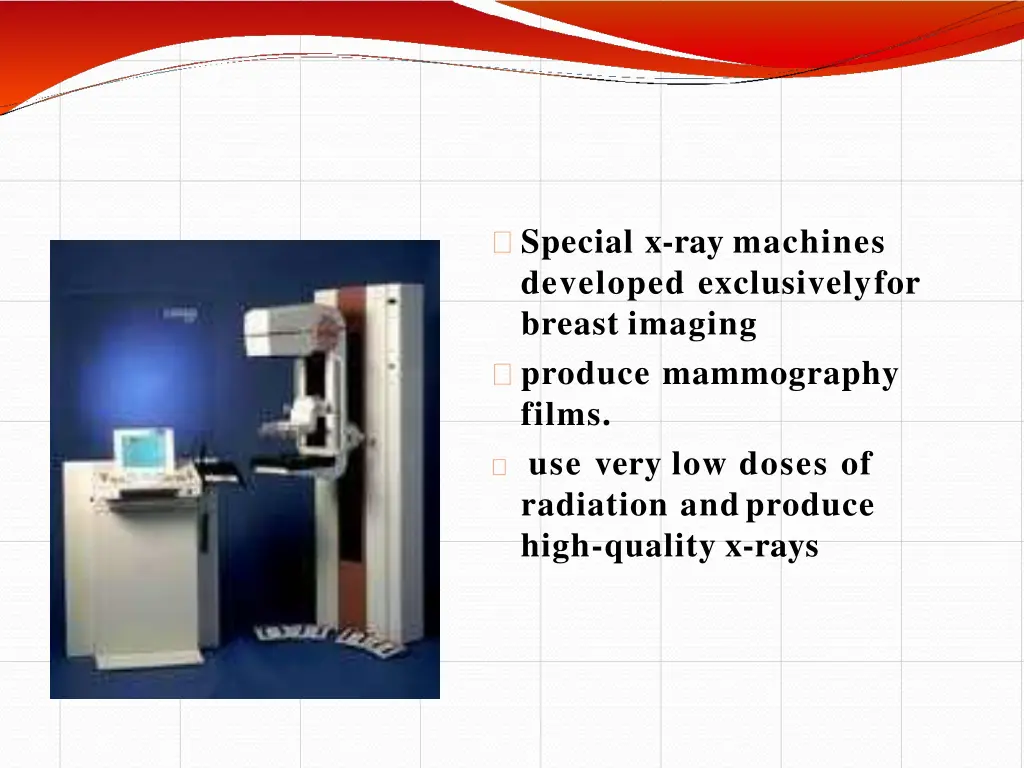 Special x-ray machines developed exclusivelyfor breast imaging

produce mammography films.

use very low doses of radiation and produce high-quality x-rays